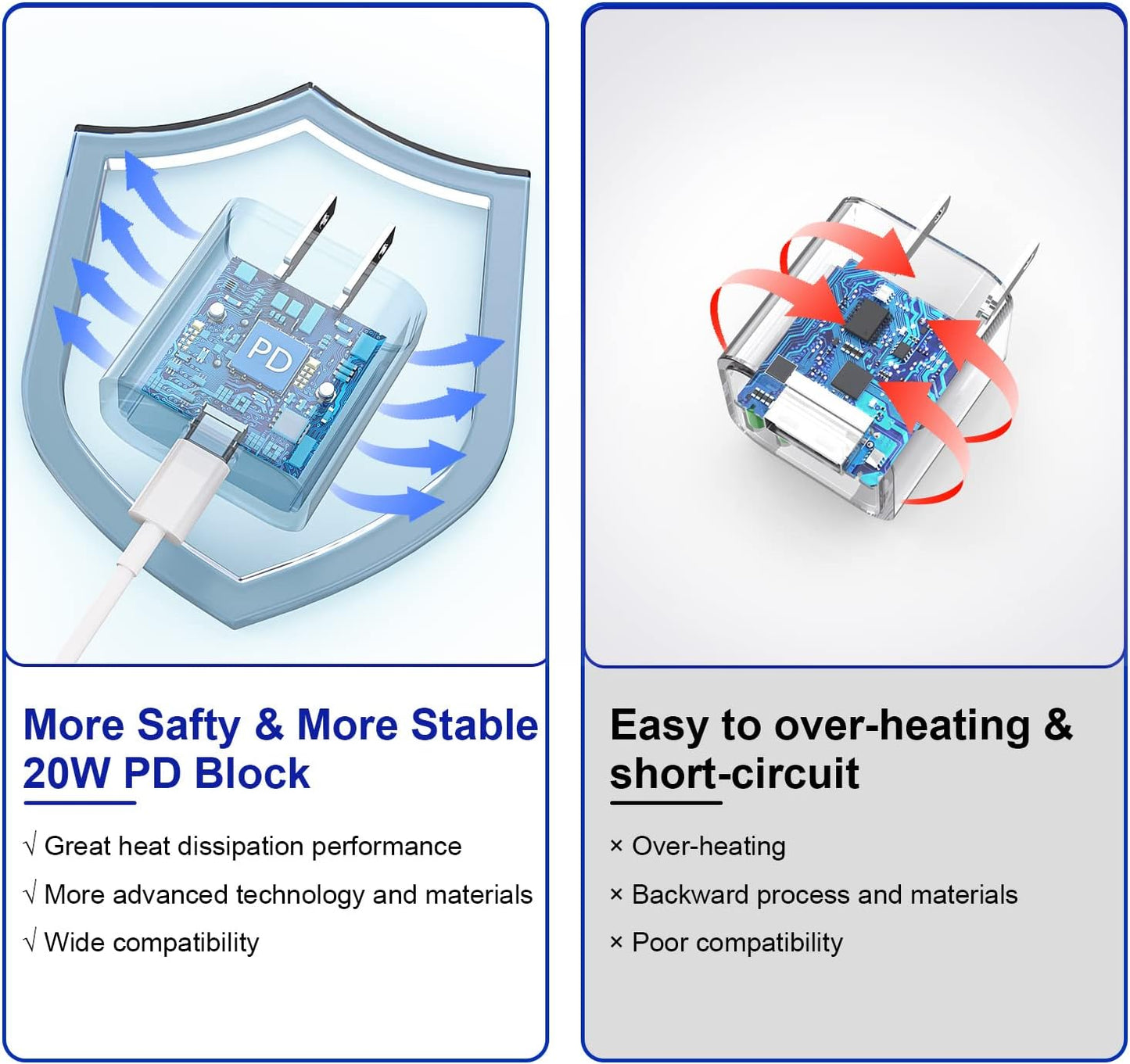 PD

More Safty & More Stable 20W PD Block

√ Great heat dissipation performance

√ More advanced technology and materials

√ Wide compatibility

Easy to over-heating & short-circuit

× Over-heating

× Backward process and materials

× Poor compatibility